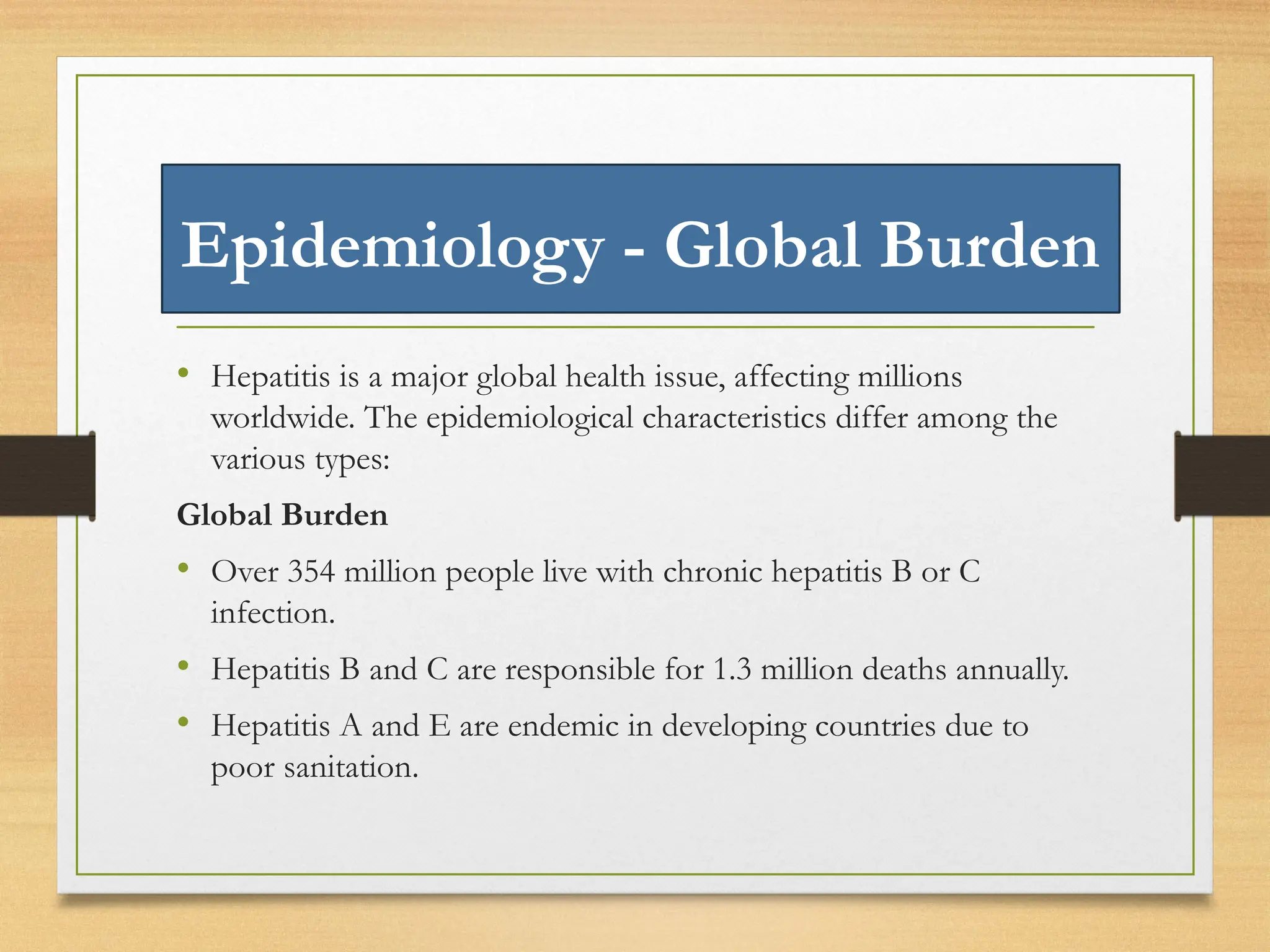 Epidemiology - Global Burden

• Hepatitis is a major global health issue, affecting millions worldwide. The epidemiological characteristics differ among the various types:

Global Burden

• Over 354 million people live with chronic hepatitis B or C infection.

• Hepatitis B and C are responsible for 1.3 million deaths annually.

• Hepatitis A and E are endemic in developing countries due to poor sanitation.